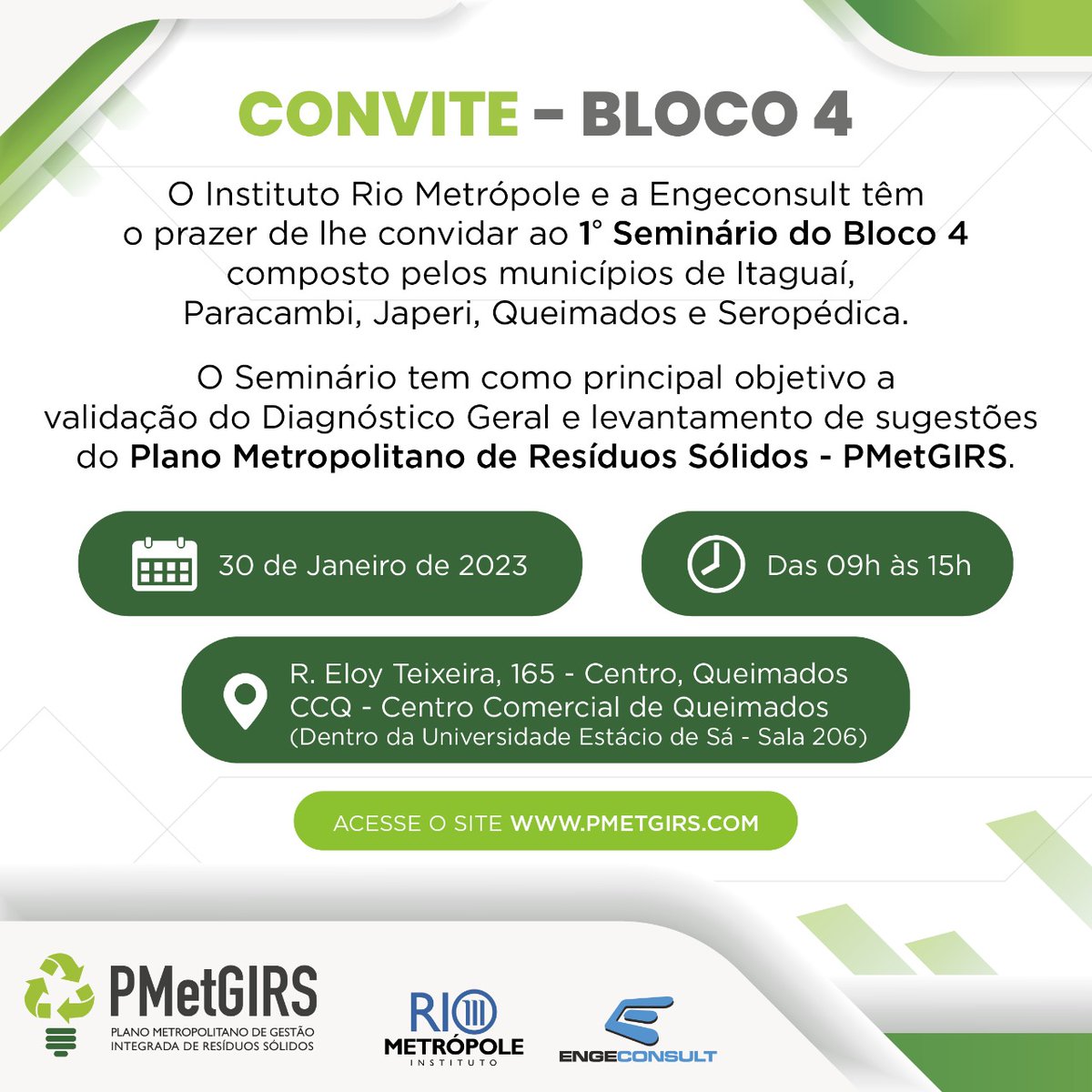 CONVITE - BLOCO 4

O Instituto Rio Metrópole e a Engeconsult têm o prazer de lhe convidar ao 1° Seminário do Bloco 4 composto pelos municípios de Itaguaí, Paracambi, Japeri, Queimados e Seropédica.

O Seminário tem como principal objetivo a validação do Diagnóstico Geral e levantamento de sugestões do Plano Metropolitano de Resíduos Sólidos - PMetGIRS.

30 de Janeiro de 2023

Das 09h às 15h

R. Eloy Teixeira, 165 - Centro, Queimados
CCQ - Centro Comercial de Queimados
(Dentro da Universidade Estácio de Sá - Sala 206)

ACESSE O SITE WWW.PMETGIRS.COM

PMetGIRS
PLANO METROPOLITANO DE GESTÃO INTEGRADA DE RESÍDUOS SÓLIDOS

RIO METRÓPOLE INSTITUTO

ENGECONSULT